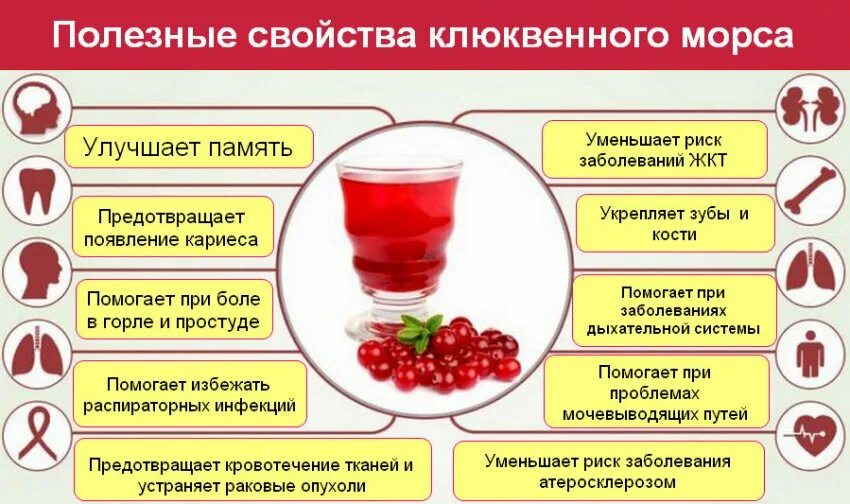 Полезные свойства клюквенного морса

Улучшает память

Предотвращает появление кариеса

Помогает при боле в горле и простуде

Помогает избежать распираторных инфекций

Предотвращает кровотечение тканей и устраняет раковые опухоли

Уменьшает риск заболеваний ЖКТ

Укрепляет зубы и кости

Помогает при заболеваниях дыхательной системы

Помогает при проблемах мочевыводящих путей

Уменьшает риск заболевания атеросклерозом